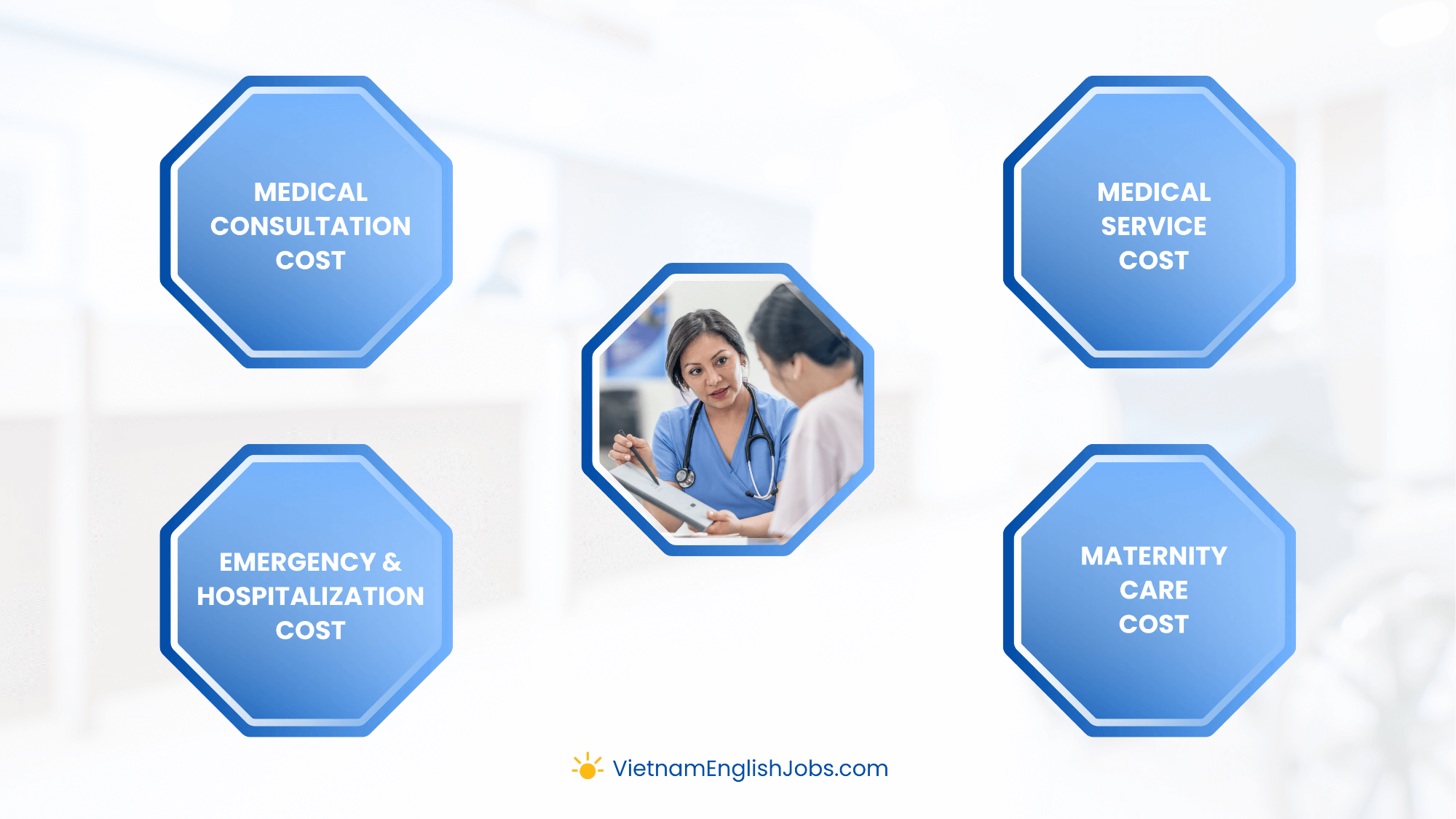 MEDICAL CONSULTATION COST

MEDICAL SERVICE COST

EMERGENCY & HOSPITALIZATION COST

MATERNITY CARE COST

VietnamEnglishJobs.com